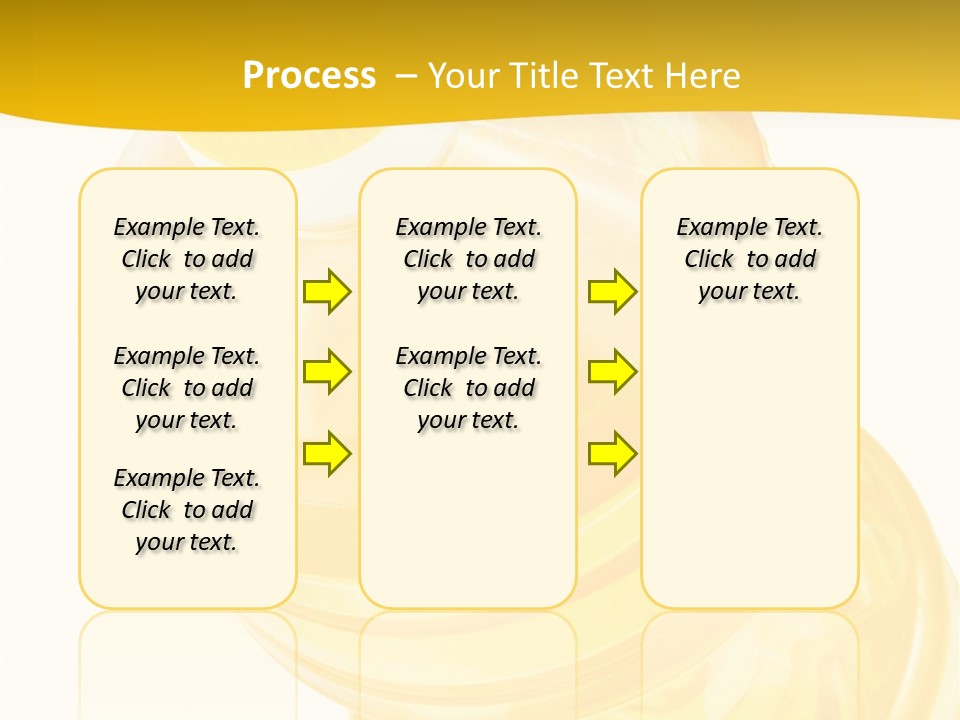 Process – Your Title Text Here

Example Text. Click to add your text.

Example Text. Click to add your text.

Example Text. Click to add your text.

Example Text. Click to add your text.

Example Text. Click to add your text.

Example Text. Click to add your text.